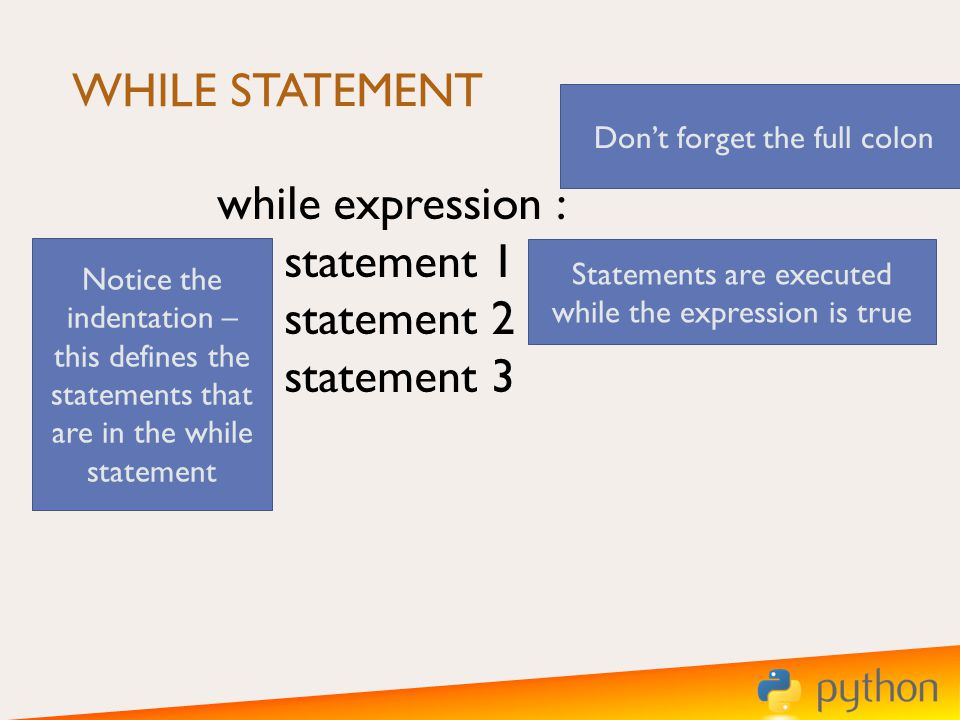 WHILE STATEMENT

Don't forget the full colon

while expression :
statement 1
statement 2
statement 3

Notice the indentation – this defines the statements that are in the while statement

Statements are executed while the expression is true

python